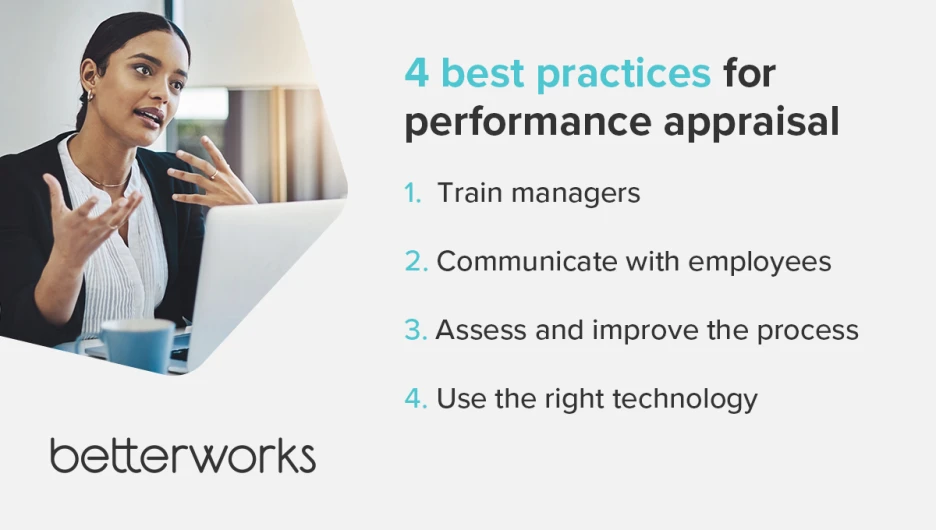 4 best practices for performance appraisal

1. Train managers
2. Communicate with employees
3. Assess and improve the process
4. Use the right technology

betterworks